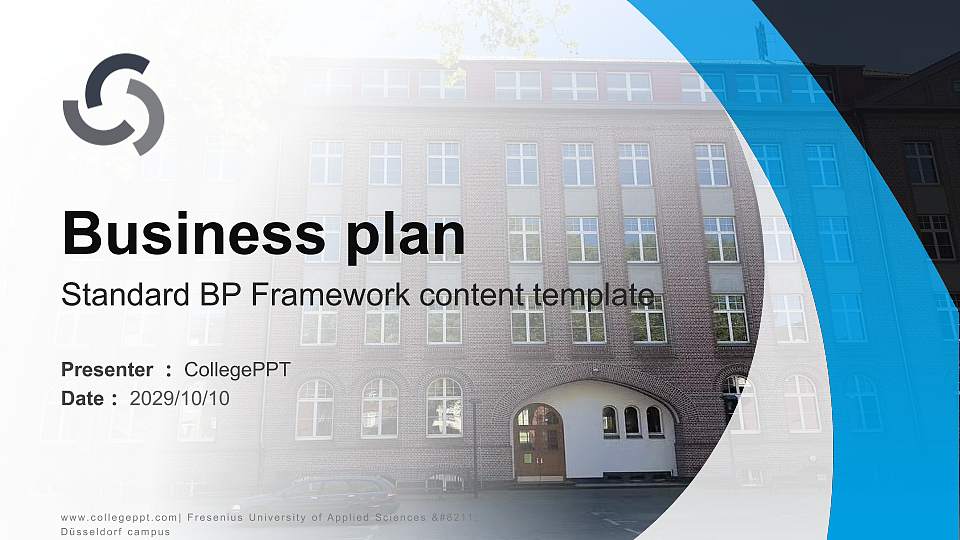 Business plan

Standard BP Framework content template

Presenter ： CollegePPT
Date ： 2029/10/10

www.collegeppt.com| Fresenius University of Applied Sciences &#8211; Düsseldorf campus